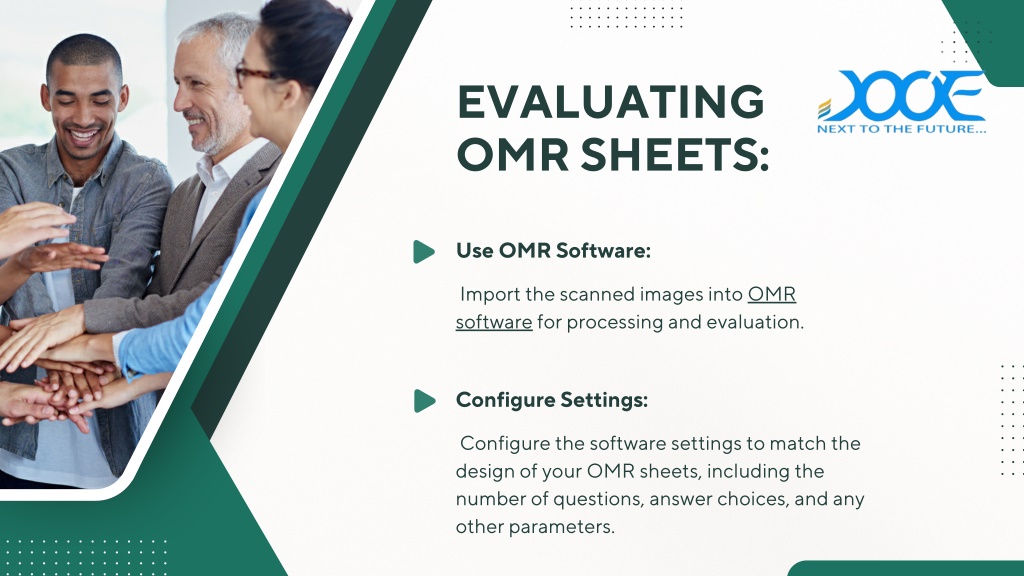 EVALUATING OMR SHEETS:

XOOE
NEXT TO THE FUTURE...

Use OMR Software:

Import the scanned images into OMR software for processing and evaluation.

Configure Settings:

Configure the software settings to match the design of your OMR sheets, including the number of questions, answer choices, and any other parameters.